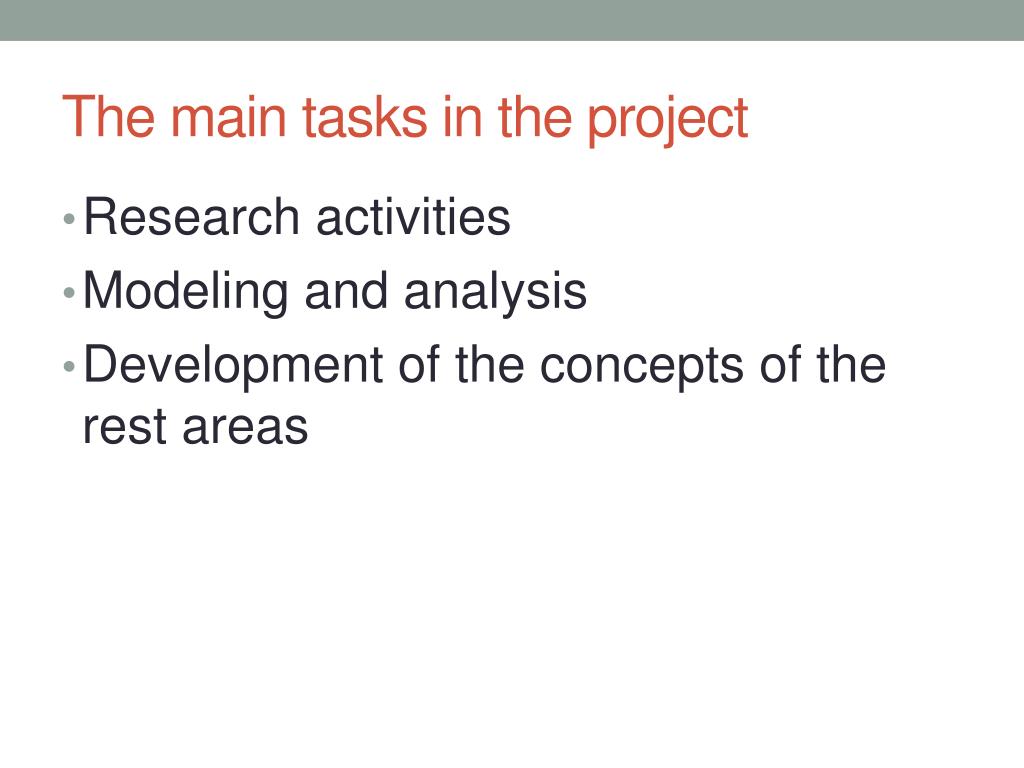 The main tasks in the project

• Research activities
• Modeling and analysis
• Development of the concepts of the rest areas